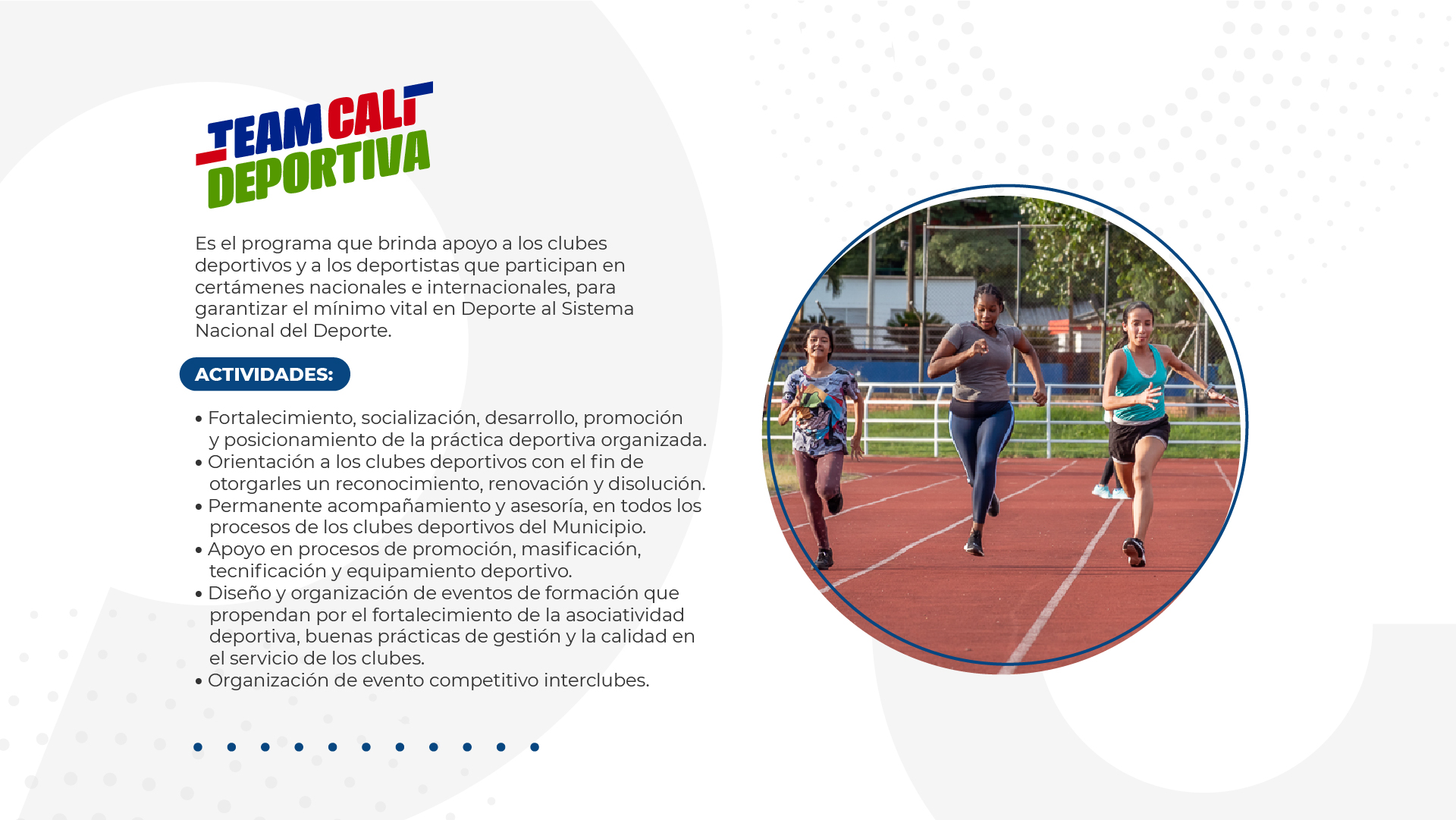 TEAM CALI
DEPORTIVA

Es el programa que brinda apoyo a los clubes deportivos y a los deportistas que participan en certámenes nacionales e internacionales, para garantizar el mínimo vital en Deporte al Sistema Nacional del Deporte.

ACTIVIDADES:

• Fortalecimiento, socialización, desarrollo, promoción y posicionamiento de la práctica deportiva organizada.
• Orientación a los clubes deportivos con el fin de otorgarles un reconocimiento, renovación y disolución.
• Permanente acompañamiento y asesoría, en todos los procesos de los clubes deportivos del Municipio.
• Apoyo en procesos de promoción, masificación, tecnificación y equipamiento deportivo.
• Diseño y organización de eventos de formación que propendan por el fortalecimiento de la asociatividad deportiva, buenas prácticas de gestión y la calidad en el servicio de los clubes.
• Organización de evento competitivo interclubes.